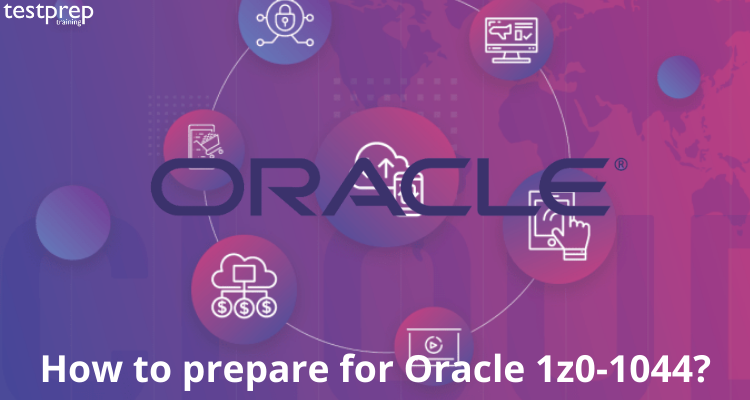 testprep
training

ORACLE®

How to prepare for Oracle 1z0-1044?